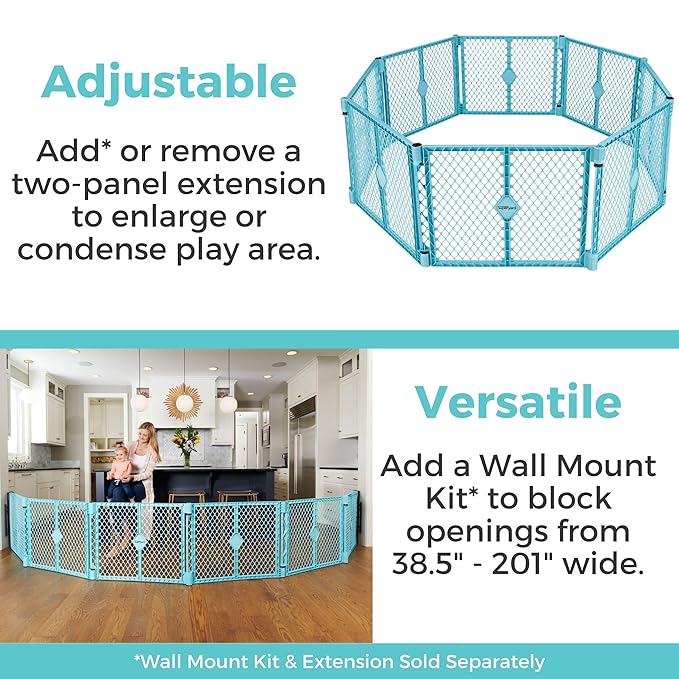 Adjustable

Add* or remove a two-panel extension to enlarge or condense play area.

Versatile

Add a Wall Mount Kit* to block openings from 38.5" - 201" wide.

*Wall Mount Kit & Extension Sold Separately